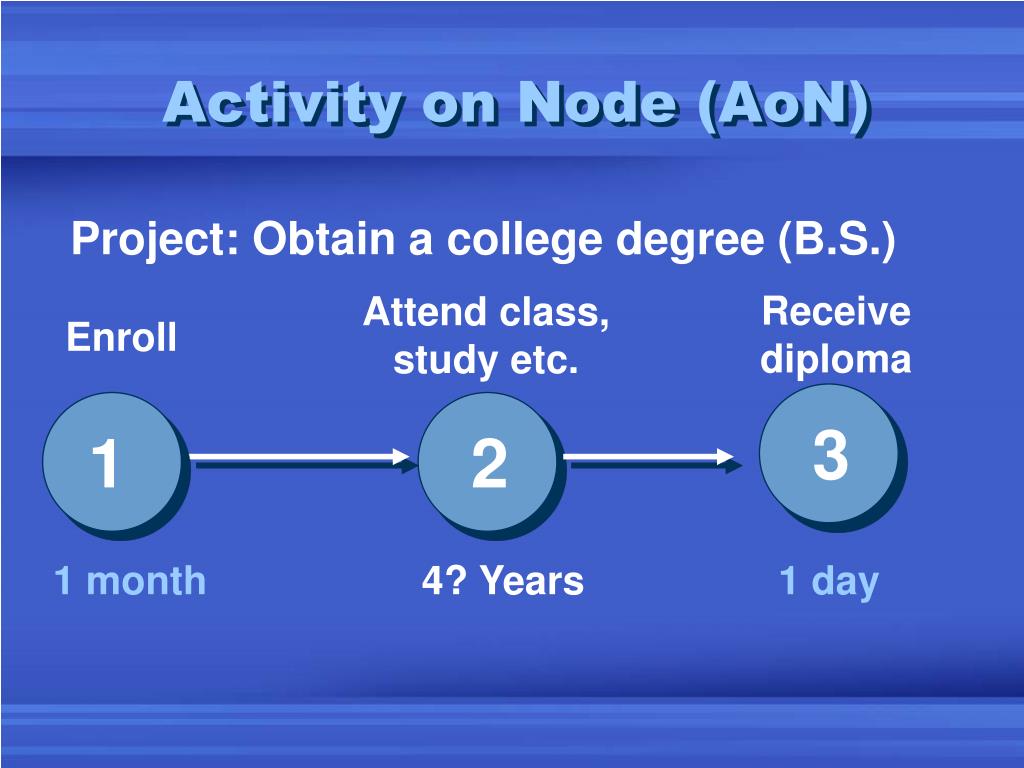 Activity on Node (AoN)

Project: Obtain a college degree (B.S.)

Enroll

Attend class, study etc.

Receive diploma

1

2

3

1 month

4? Years

1 day